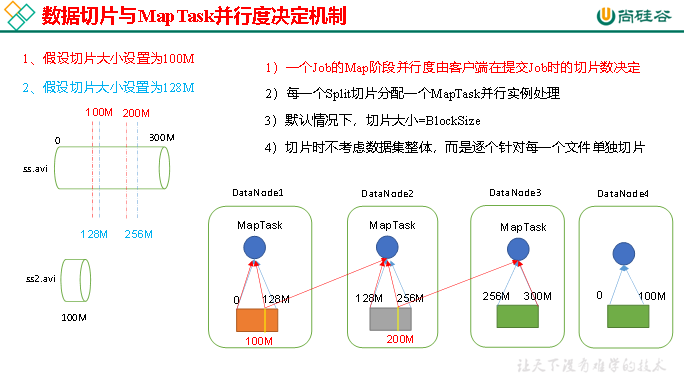 数据切片与MapTask并行度决定机制

尚硅谷

1、假设切片大小设置为100M

2、假设切片大小设置为128M

100M 200M

0

300M

ss.avi

128M 256M

ss2.avi

100M

1）一个Job的Map阶段并行度由客户端在提交Job时的切片数决定

2）每一个Split切片分配一个MapTask并行实例处理

3）默认情况下，切片大小=BlockSize

4）切片时不考虑数据集整体，而是逐个针对每一个文件单独切片

DataNode1

MapTask

0 128M

100M

DataNode2

MapTask

128M 256M

200M

DataNode3

MapTask

256M 300M

DataNode4

0 100M

让天下没有难学的技术